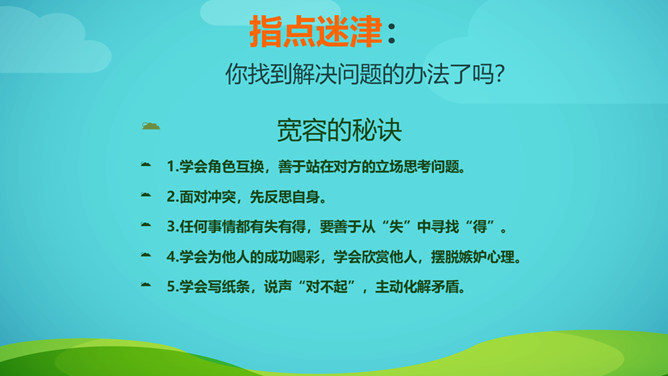 指点迷津：

你找到解决问题的办法了吗?

宽容的秘诀

1.学会角色互换，善于站在对方的立场思考问题。

2.面对冲突，先反思自身。

3.任何事情都有失有得，要善于从“失”中寻找“得”。

4.学会为他人的成功喝彩，学会欣赏他人，摆脱嫉妒心理。

5.学会写纸条，说声“对不起”，主动化解矛盾。